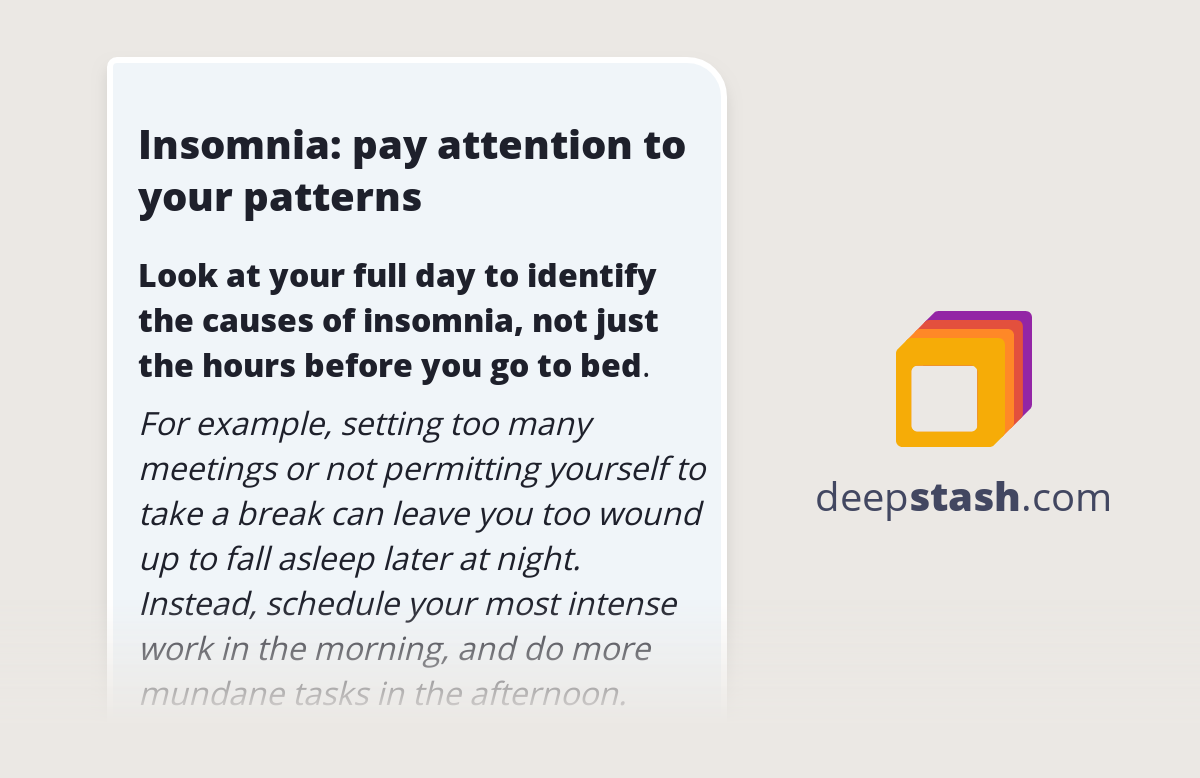 Insomnia: pay attention to your patterns

Look at your full day to identify the causes of insomnia, not just the hours before you go to bed.

For example, setting too many meetings or not permitting yourself to take a break can leave you too wound up to fall asleep later at night. Instead, schedule your most intense work in the morning, and do more mundane tasks in the afternoon.

deepstash.com